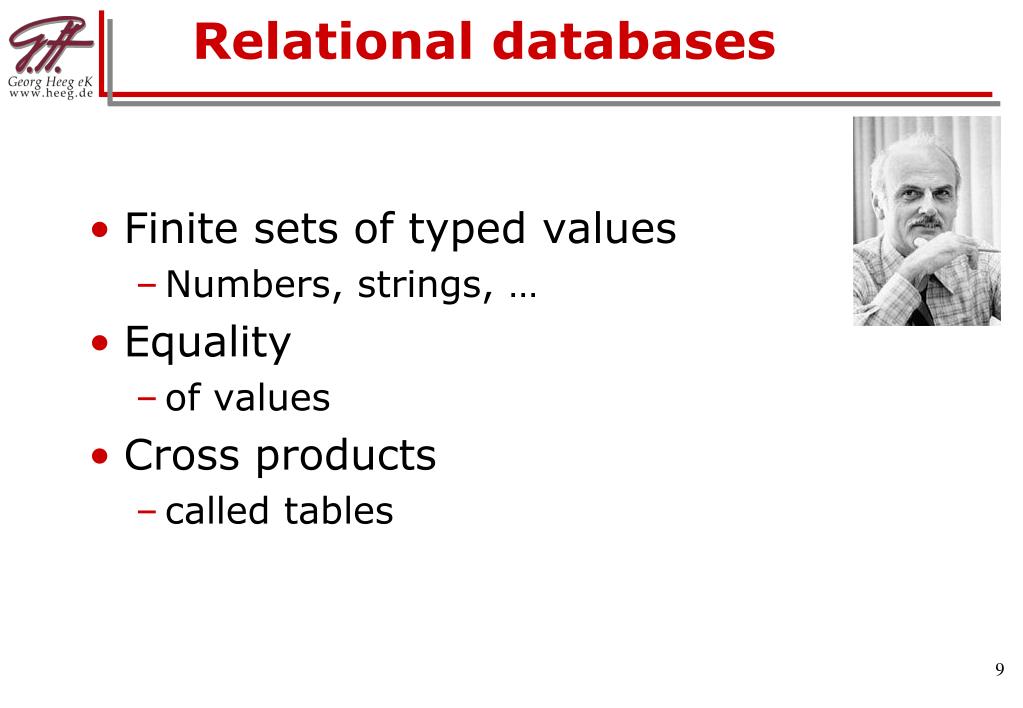 Georg Heeg eK
www.heeg.de

Relational databases

• Finite sets of typed values
– Numbers, strings, …
• Equality
– of values
• Cross products
– called tables

9